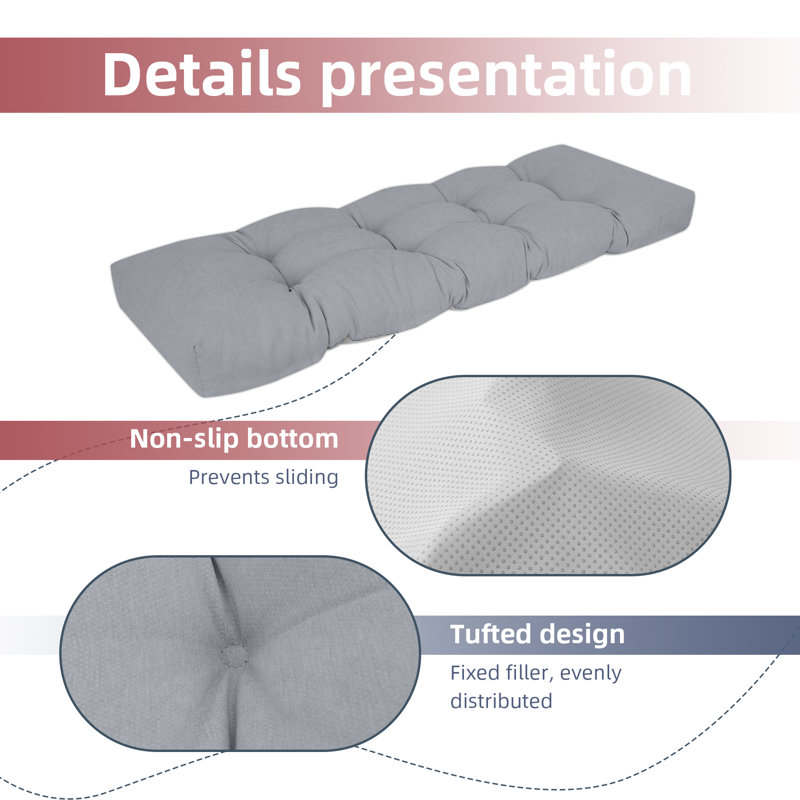 Details presentation

Non-slip bottom

Prevents sliding

Tufted design

Fixed filler, evenly distributed